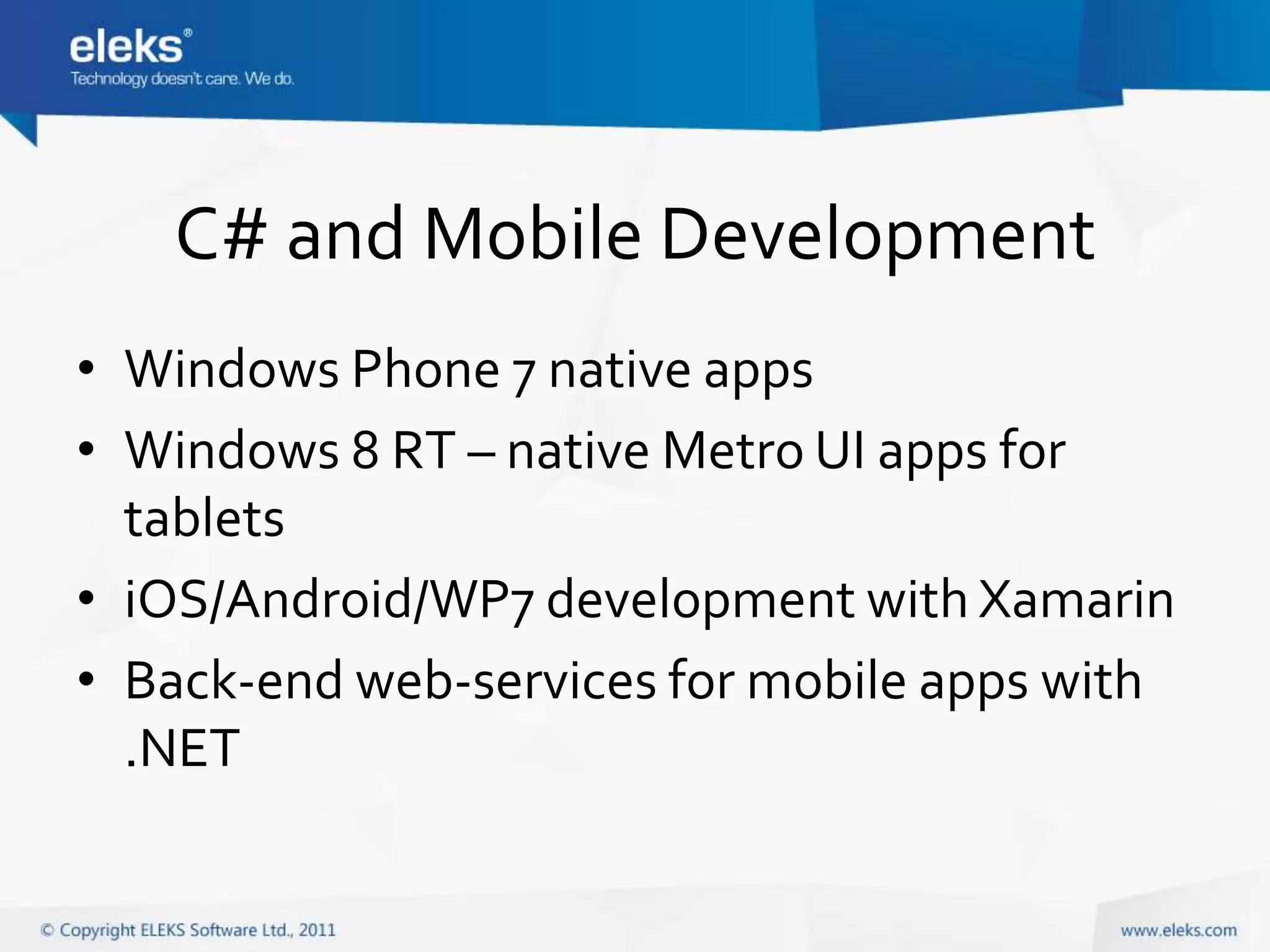 eleks®
Technology doesn't care. We do.

C# and Mobile Development

• Windows Phone 7 native apps
• Windows 8 RT – native Metro UI apps for tablets
• iOS/Android/WP7 development with Xamarin
• Back-end web-services for mobile apps with .NET

© Copyright ELEKS Software Ltd., 2011

www.eleks.com